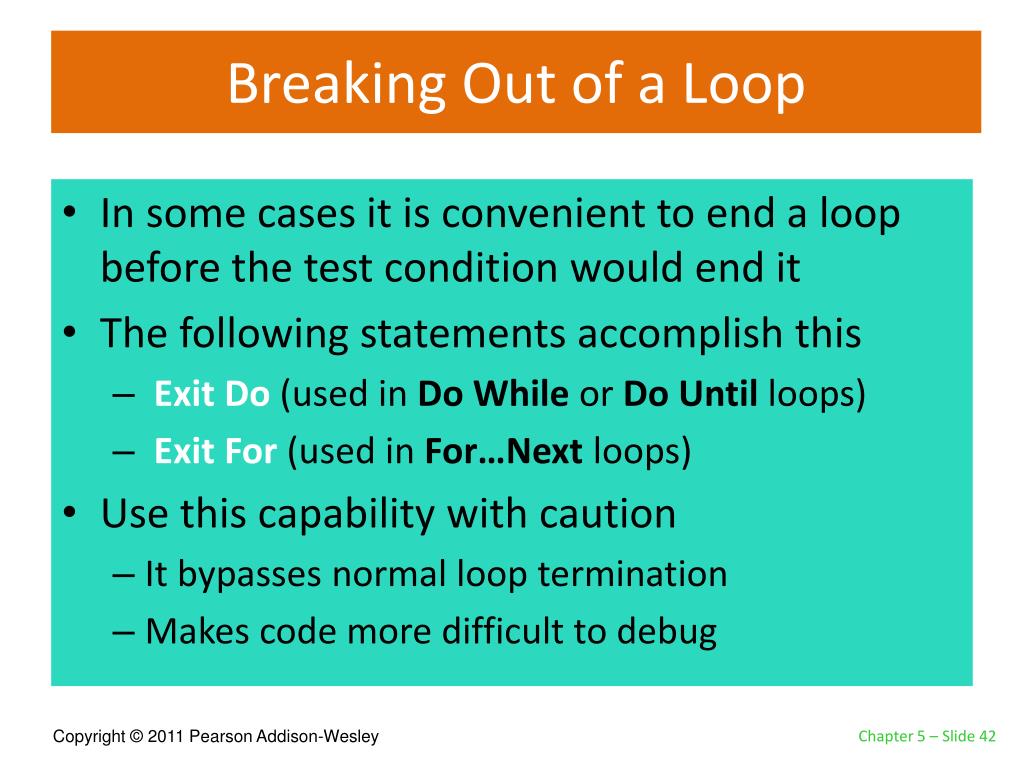 Breaking Out of a Loop

• In some cases it is convenient to end a loop before the test condition would end it
• The following statements accomplish this
– Exit Do (used in Do While or Do Until loops)
– Exit For (used in For…Next loops)
• Use this capability with caution
– It bypasses normal loop termination
– Makes code more difficult to debug

Copyright © 2011 Pearson Addison-Wesley

Chapter 5 – Slide 42